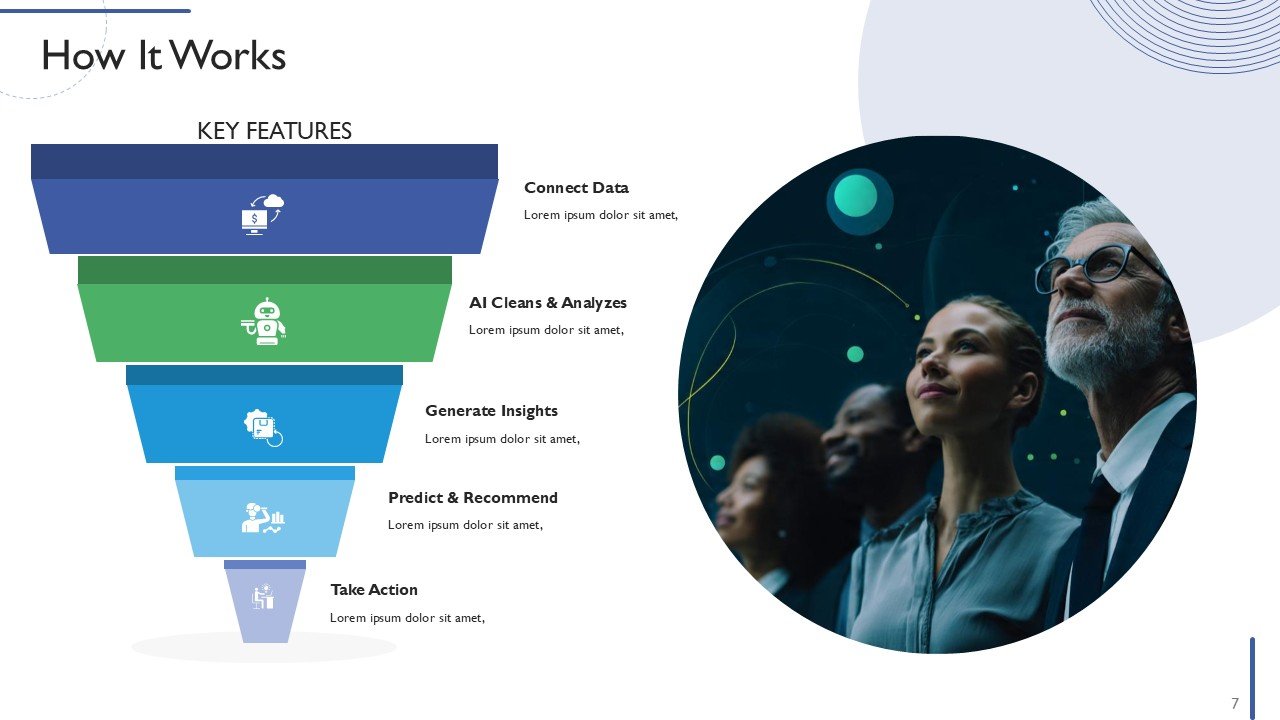 How It Works

KEY FEATURES

Connect Data
Lorem ipsum dolor sit amet,

AI Cleans & Analyzes
Lorem ipsum dolor sit amet,

Generate Insights
Lorem ipsum dolor sit amet,

Predict & Recommend
Lorem ipsum dolor sit amet,

Take Action
Lorem ipsum dolor sit amet,

7